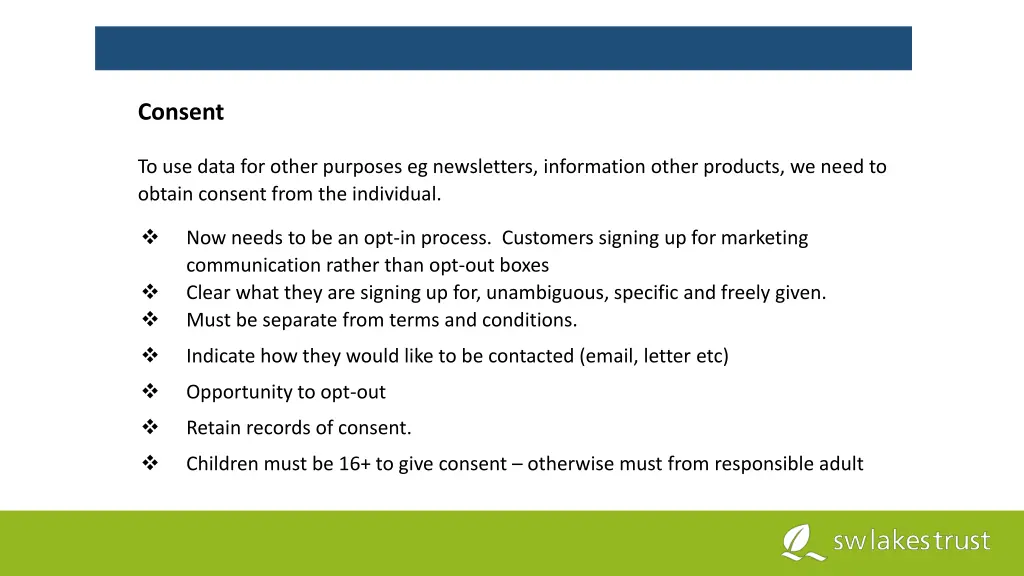 Consent

To use data for other purposes eg newsletters, information other products, we need to obtain consent from the individual.

❖ Now needs to be an opt-in process. Customers signing up for marketing communication rather than opt-out boxes
❖ Clear what they are signing up for, unambiguous, specific and freely given.
❖ Must be separate from terms and conditions.
❖ Indicate how they would like to be contacted (email, letter etc)
❖ Opportunity to opt-out
❖ Retain records of consent.
❖ Children must be 16+ to give consent – otherwise must from responsible adult

swlakestrust